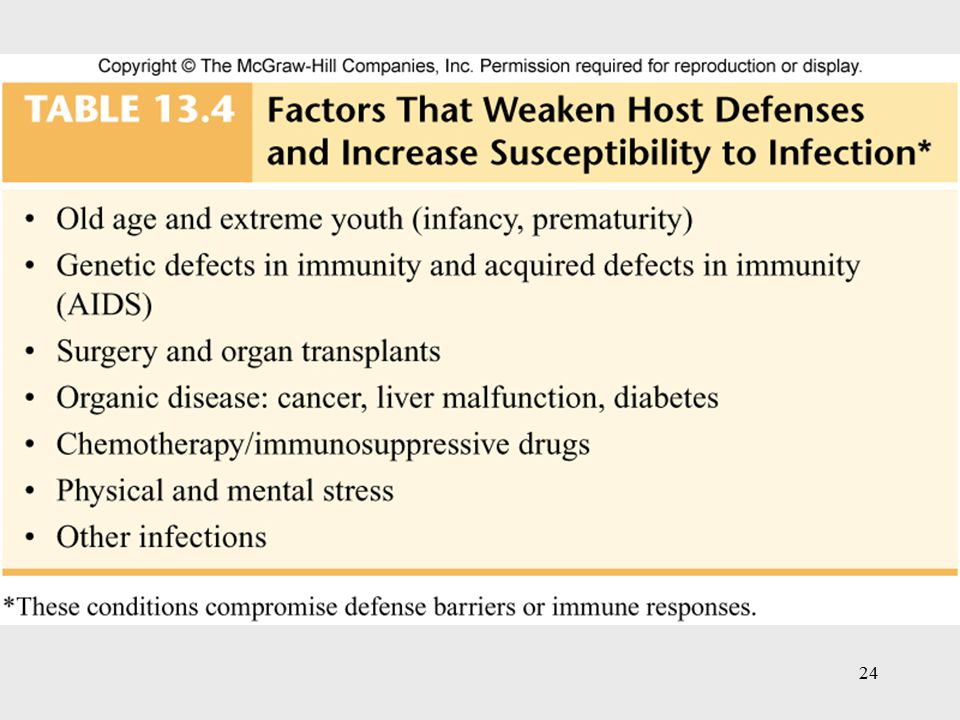 Copyright © The McGraw-Hill Companies, Inc. Permission required for reproduction or display.

TABLE 13.4 Factors That Weaken Host Defenses and Increase Susceptibility to Infection*

• Old age and extreme youth (infancy, prematurity)
• Genetic defects in immunity and acquired defects in immunity (AIDS)
• Surgery and organ transplants
• Organic disease: cancer, liver malfunction, diabetes
• Chemotherapy/immunosuppressive drugs
• Physical and mental stress
• Other infections

*These conditions compromise defense barriers or immune responses.

24